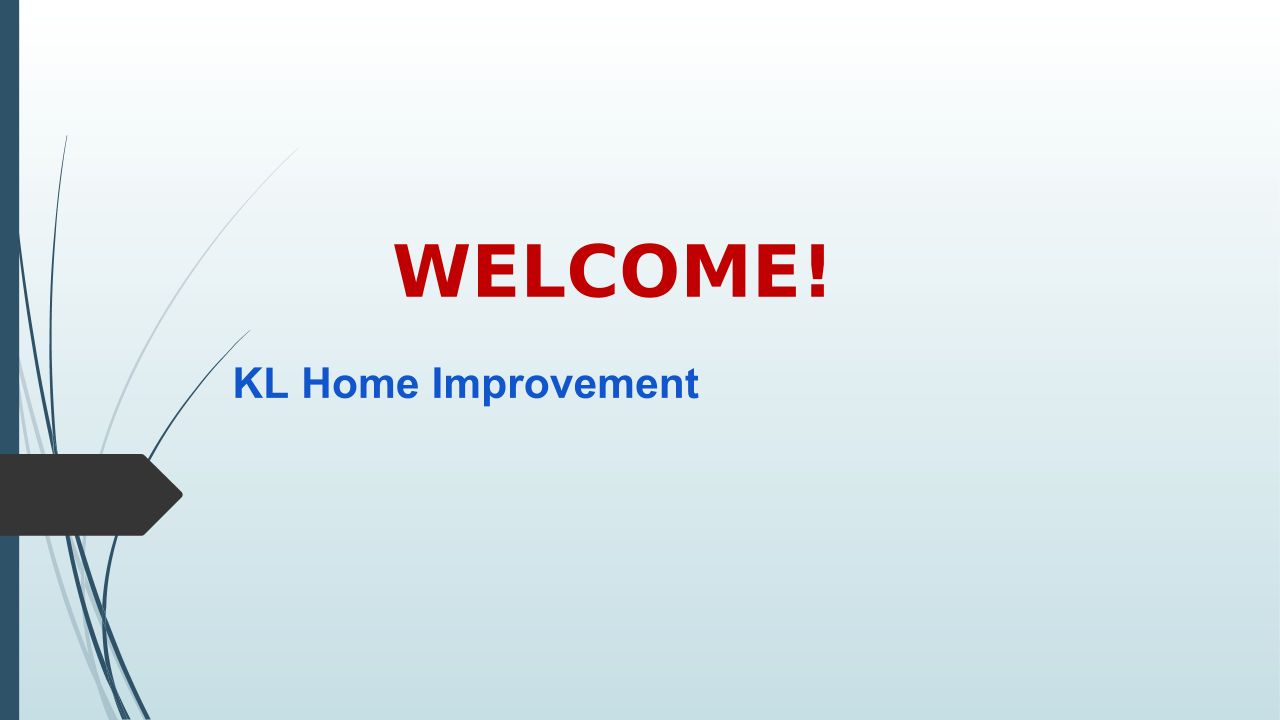 WELCOME!

KL Home Improvement